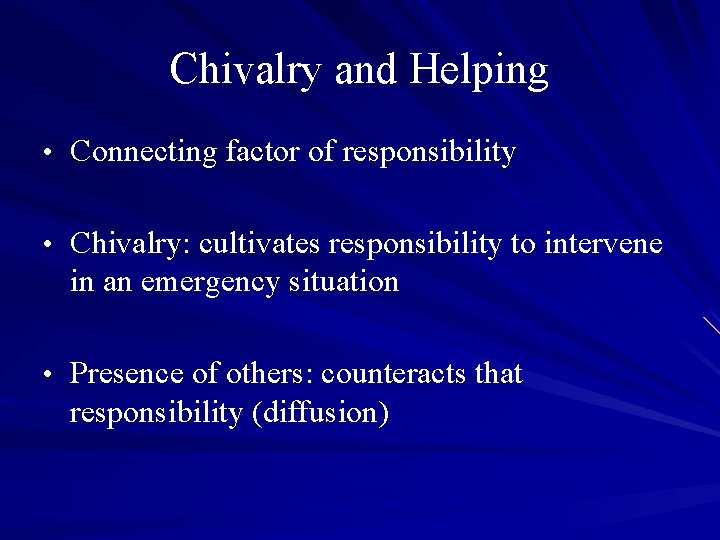 Chivalry and Helping

• Connecting factor of responsibility

• Chivalry: cultivates responsibility to intervene in an emergency situation

• Presence of others: counteracts that responsibility (diffusion)